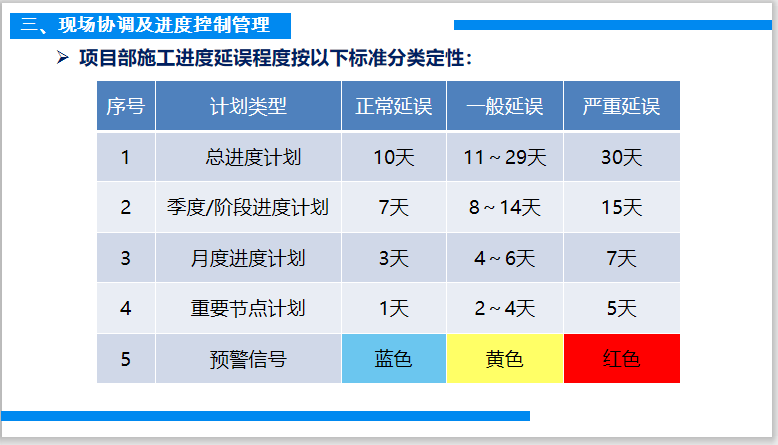 三、现场协调及进度控制管理

➢ 项目部施工进度延误程度按以下标准分类定性：

| 序号 | 计划类型 | 正常延误 | 一般延误 | 严重延误 |
|---|---|---|---|---|
| 1 | 总进度计划 | 10天 | 11～29天 | 30天 |
| 2 | 季度/阶段进度计划 | 7天 | 8～14天 | 15天 |
| 3 | 月度进度计划 | 3天 | 4～6天 | 7天 |
| 4 | 重要节点计划 | 1天 | 2～4天 | 5天 |
| 5 | 预警信号 | 蓝色 | 黄色 | 红色 |